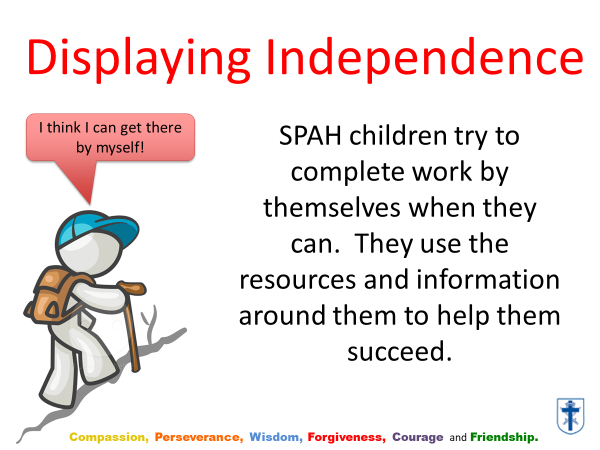 Displaying Independence

I think I can get there by myself!

SPAH children try to complete work by themselves when they can.  They use the resources and information around them to help them succeed.

Compassion, Perseverance, Wisdom, Forgiveness, Courage and Friendship.